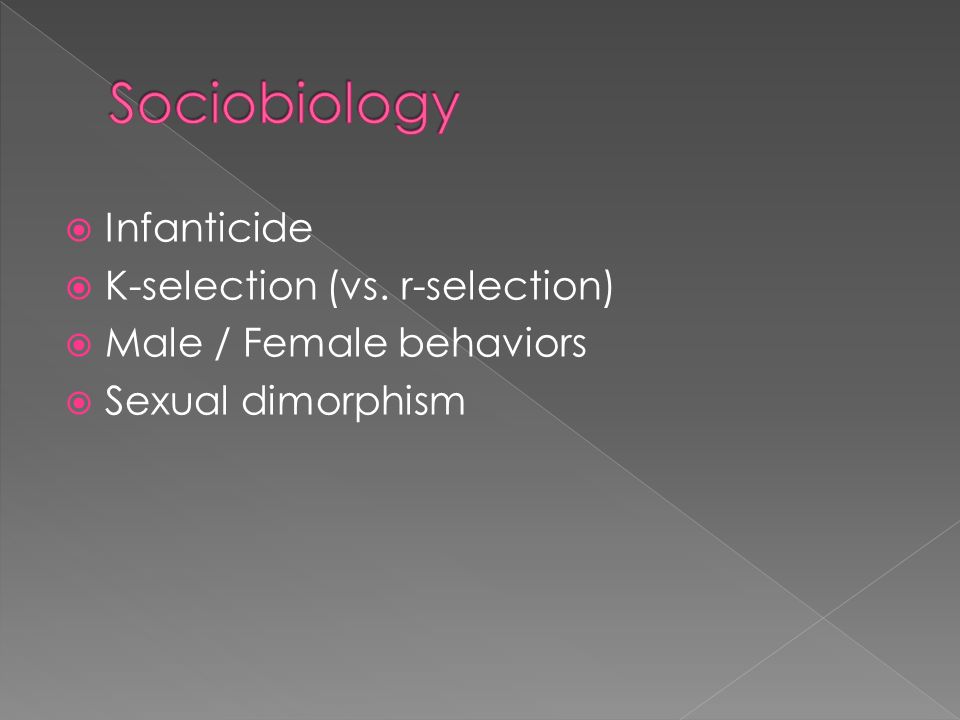 Sociobiology

Infanticide
K-selection (vs. r-selection)
Male / Female behaviors
Sexual dimorphism